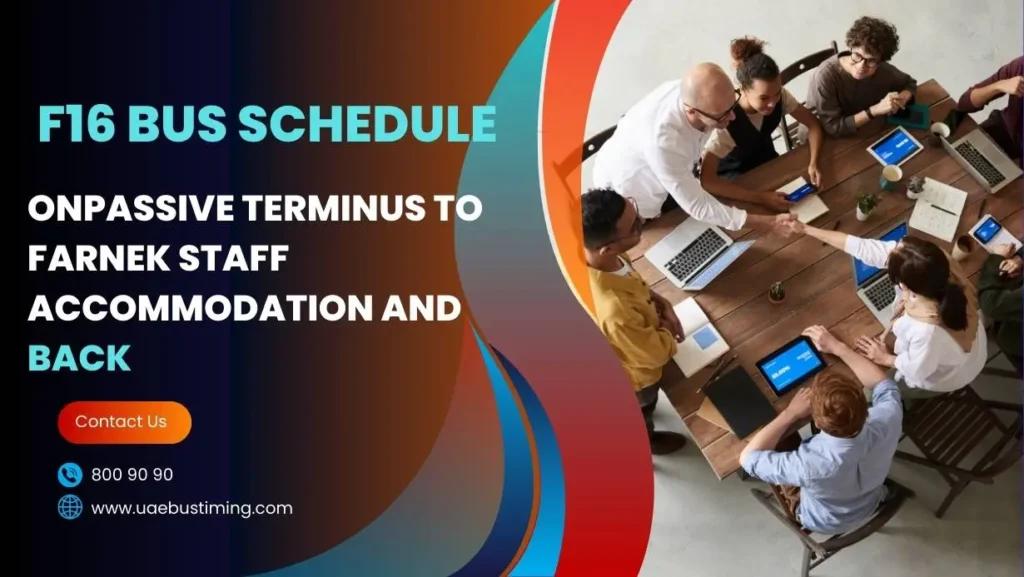 F16 BUS SCHEDULE

ONPASSIVE TERMINUS TO FARNEK STAFF ACCOMMODATION AND BACK

Contact Us

800 90 90

www.uaebustiming.com